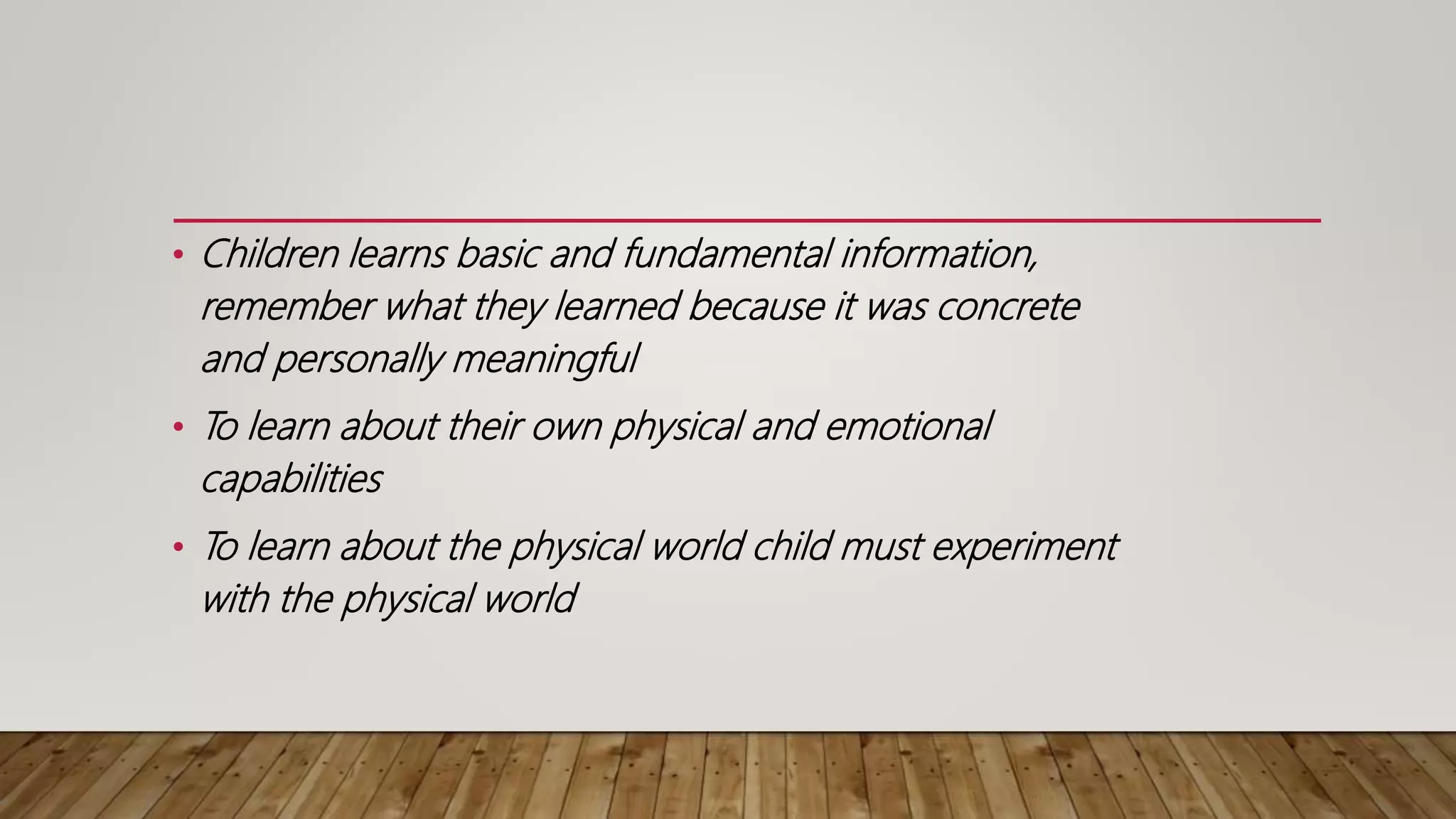 • Children learns basic and fundamental information, remember what they learned because it was concrete and personally meaningful

• To learn about their own physical and emotional capabilities

• To learn about the physical world child must experiment with the physical world